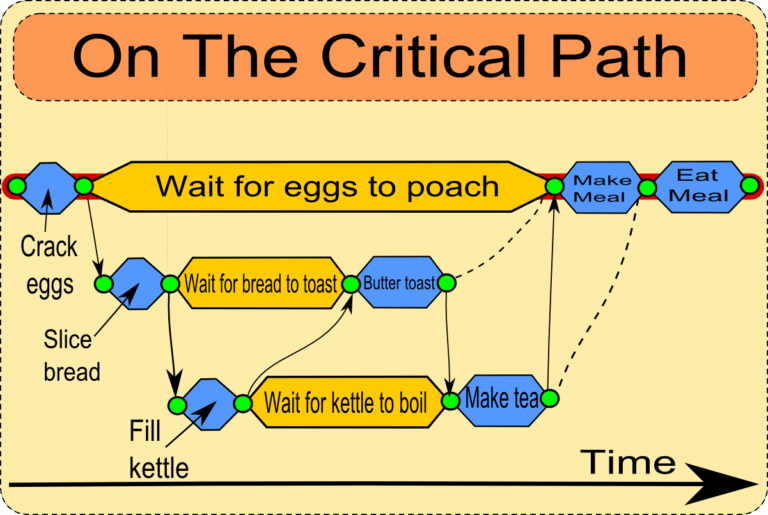 On The Critical Path

Wait for eggs to poach

Make Meal

Eat Meal

Crack eggs

Wait for bread to toast

Butter toast

Slice bread

Wait for kettle to boil

Make tea

Fill kettle

Time